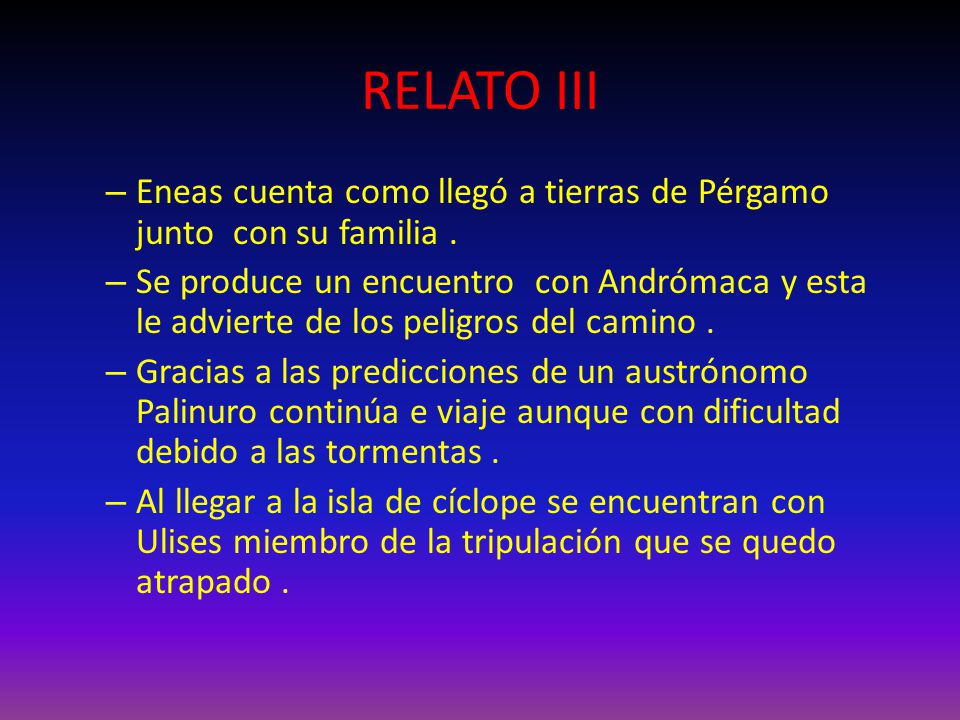 RELATO III

– Eneas cuenta como llegó a tierras de Pérgamo junto con su familia .

– Se produce un encuentro con Andrómaca y esta le advierte de los peligros del camino .

– Gracias a las predicciones de un austrónomo Palinuro continúa e viaje aunque con dificultad debido a las tormentas .

– Al llegar a la isla de cíclope se encuentran con Ulises miembro de la tripulación que se quedo atrapado .